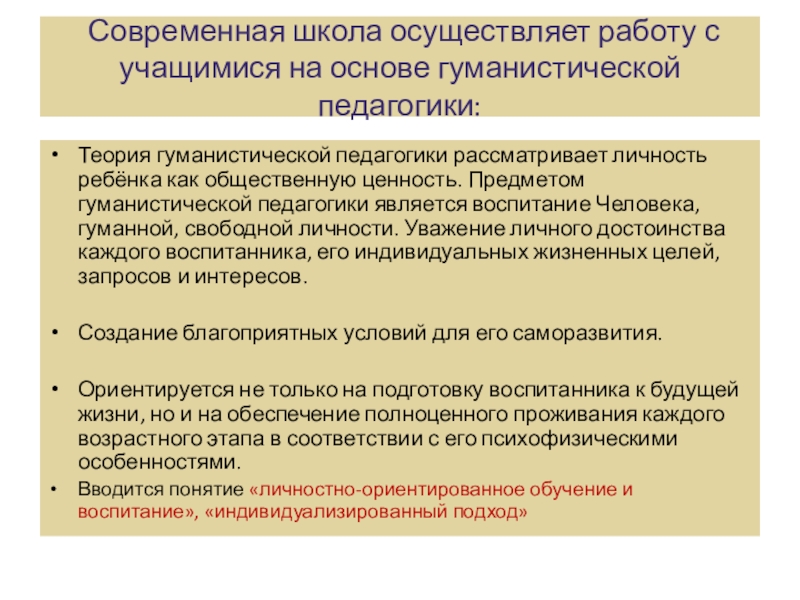 Современная школа осуществляет работу с учащимися на основе гуманистической педагогики:

• Теория гуманистической педагогики рассматривает личность ребёнка как общественную ценность. Предметом гуманистической педагогики является воспитание Человека, гуманной, свободной личности. Уважение личного достоинства каждого воспитанника, его индивидуальных жизненных целей, запросов и интересов.

• Создание благоприятных условий для его саморазвития.

• Ориентируется не только на подготовку воспитанника к будущей жизни, но и на обеспечение полноценного проживания каждого возрастного этапа в соответствии с его психофизическими особенностями.

• Вводится понятие «личностно-ориентированное обучение и воспитание», «индивидуализированный подход»